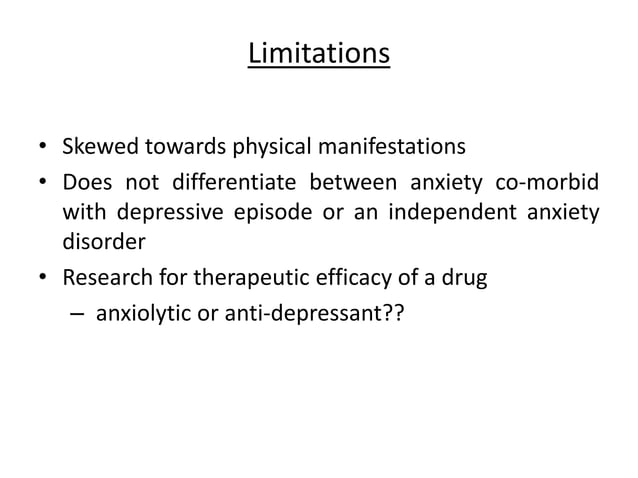 Limitations

• Skewed towards physical manifestations
• Does not differentiate between anxiety co-morbid with depressive episode or an independent anxiety disorder
• Research for therapeutic efficacy of a drug
– anxiolytic or anti-depressant??